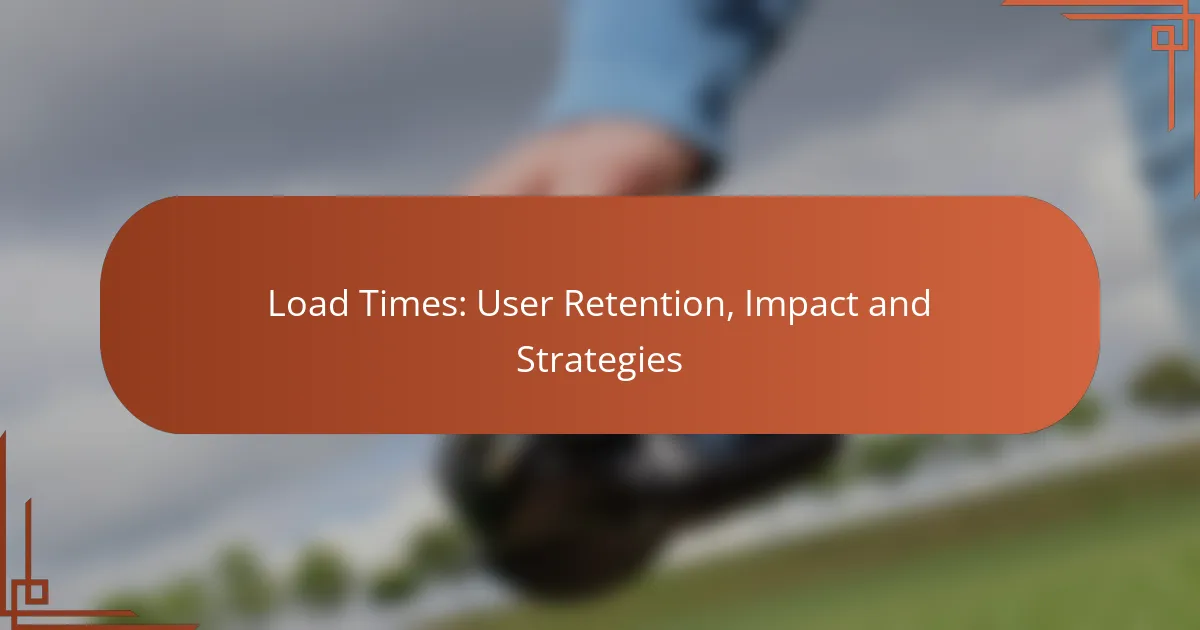 Load Times: User Retention, Impact and Strategies